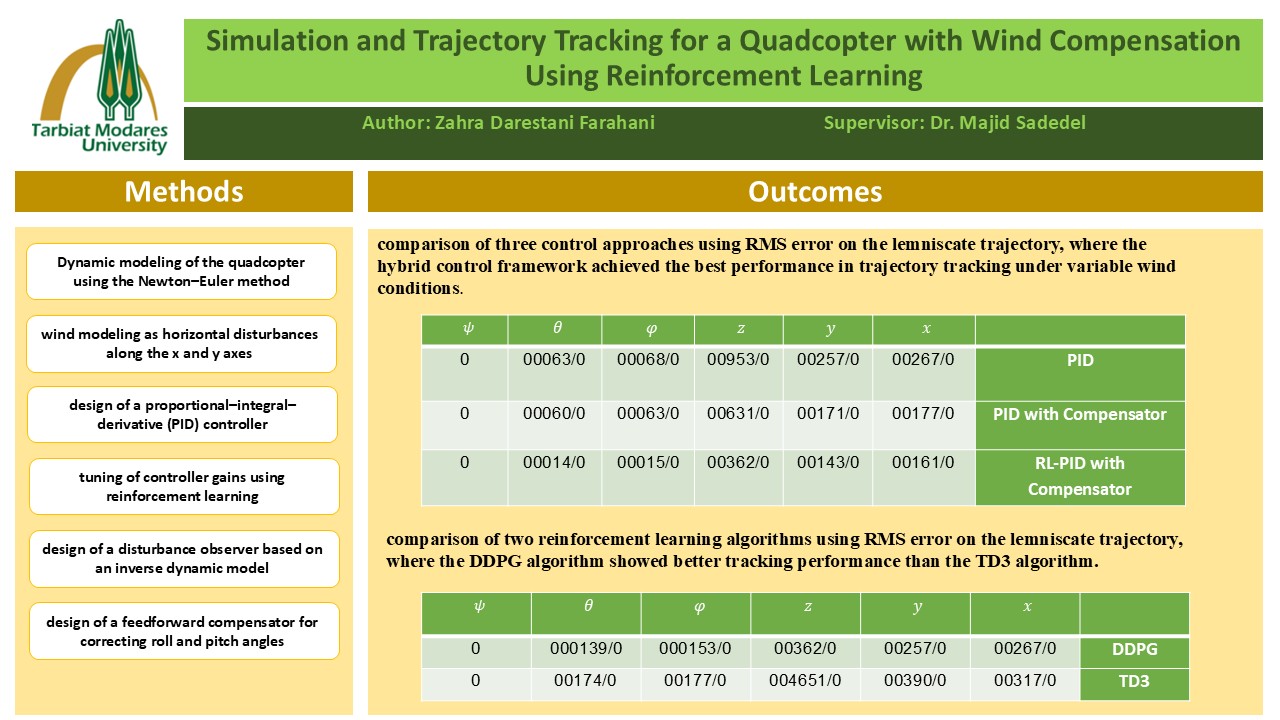 Tarbiat Modares University

Simulation and Trajectory Tracking for a Quadcopter with Wind Compensation Using Reinforcement Learning

Author: Zahra Darestani Farahani

Supervisor: Dr. Majid Sadedel

Methods

Dynamic modeling of the quadcopter using the Newton–Euler method

wind modeling as horizontal disturbances along the x and y axes

design of a proportional–integral–derivative (PID) controller

tuning of controller gains using reinforcement learning

design of a disturbance observer based on an inverse dynamic model

design of a feedforward compensator for correcting roll and pitch angles

Outcomes

comparison of three control approaches using RMS error on the lemniscate trajectory, where the hybrid control framework achieved the best performance in trajectory tracking under variable wind conditions.

| $\psi$ | $\theta$ | $\varphi$ | $z$ | $y$ | $x$ | |
|---|---|---|---|---|---|---|
| 0 | 00063/0 | 00068/0 | 00953/0 | 00257/0 | 00267/0 | PID |
| 0 | 00060/0 | 00063/0 | 00631/0 | 00171/0 | 00177/0 | PID with Compensator |
| 0 | 00014/0 | 00015/0 | 00362/0 | 00143/0 | 00161/0 | RL-PID with Compensator |

comparison of two reinforcement learning algorithms using RMS error on the lemniscate trajectory, where the DDPG algorithm showed better tracking performance than the TD3 algorithm.

| $\psi$ | $\theta$ | $\varphi$ | $z$ | $y$ | $x$ | |
|---|---|---|---|---|---|---|
| 0 | 000139/0 | 000153/0 | 00362/0 | 00257/0 | 00267/0 | DDPG |
| 0 | 00174/0 | 00177/0 | 004651/0 | 00390/0 | 00317/0 | TD3 |